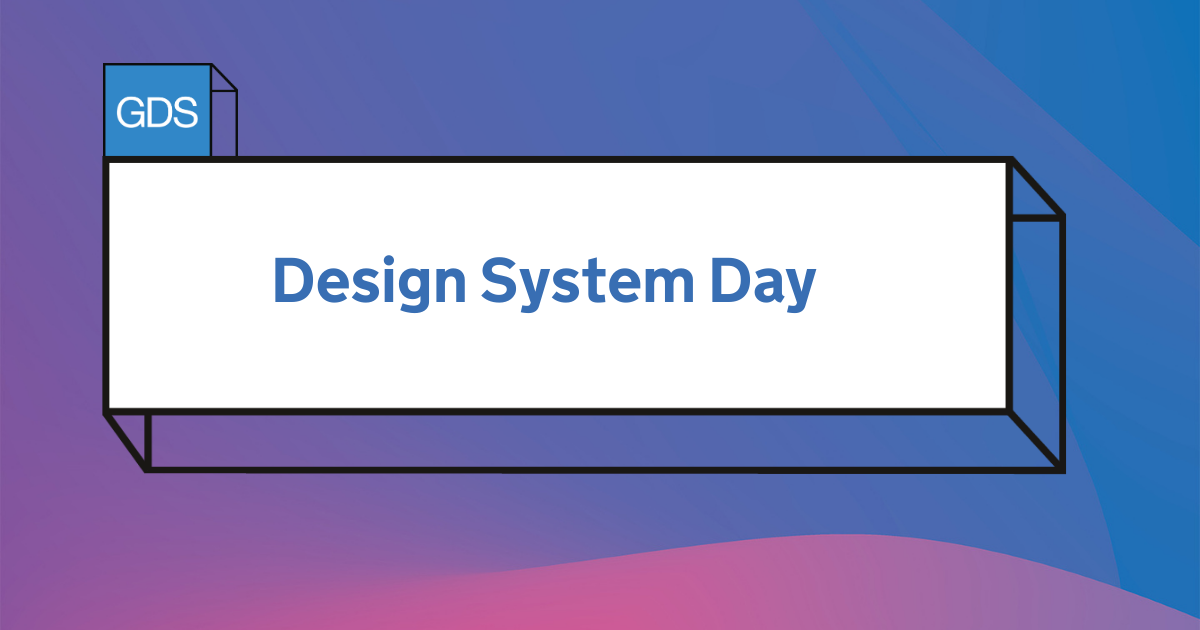 GDS

Design System Day